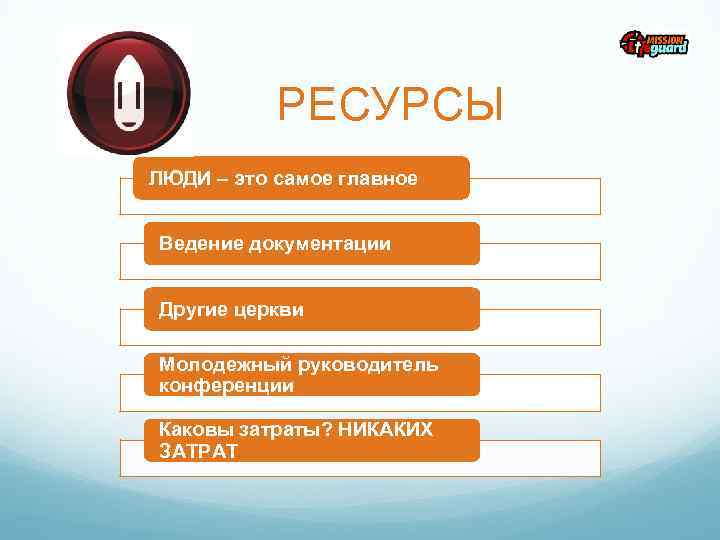 MISSION guard

РЕСУРСЫ

ЛЮДИ – это самое главное

Ведение документации

Другие церкви

Молодежный руководитель конференции

Каковы затраты? НИКАКИХ ЗАТРАТ